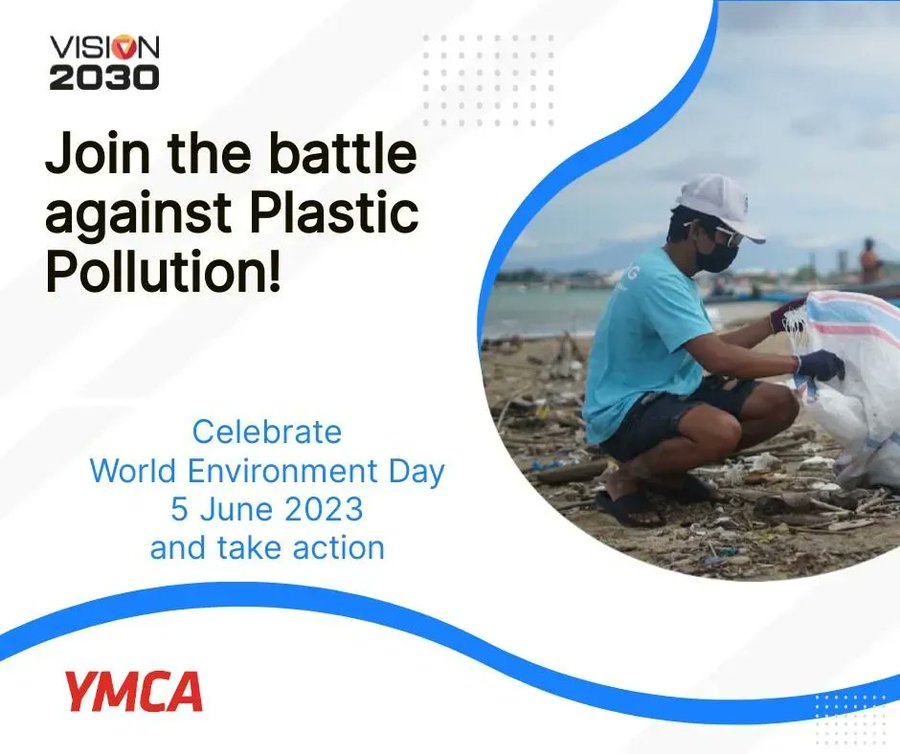 VISION 2030

Join the battle against Plastic Pollution!

Celebrate
World Environment Day
5 June 2023
and take action

YMCA